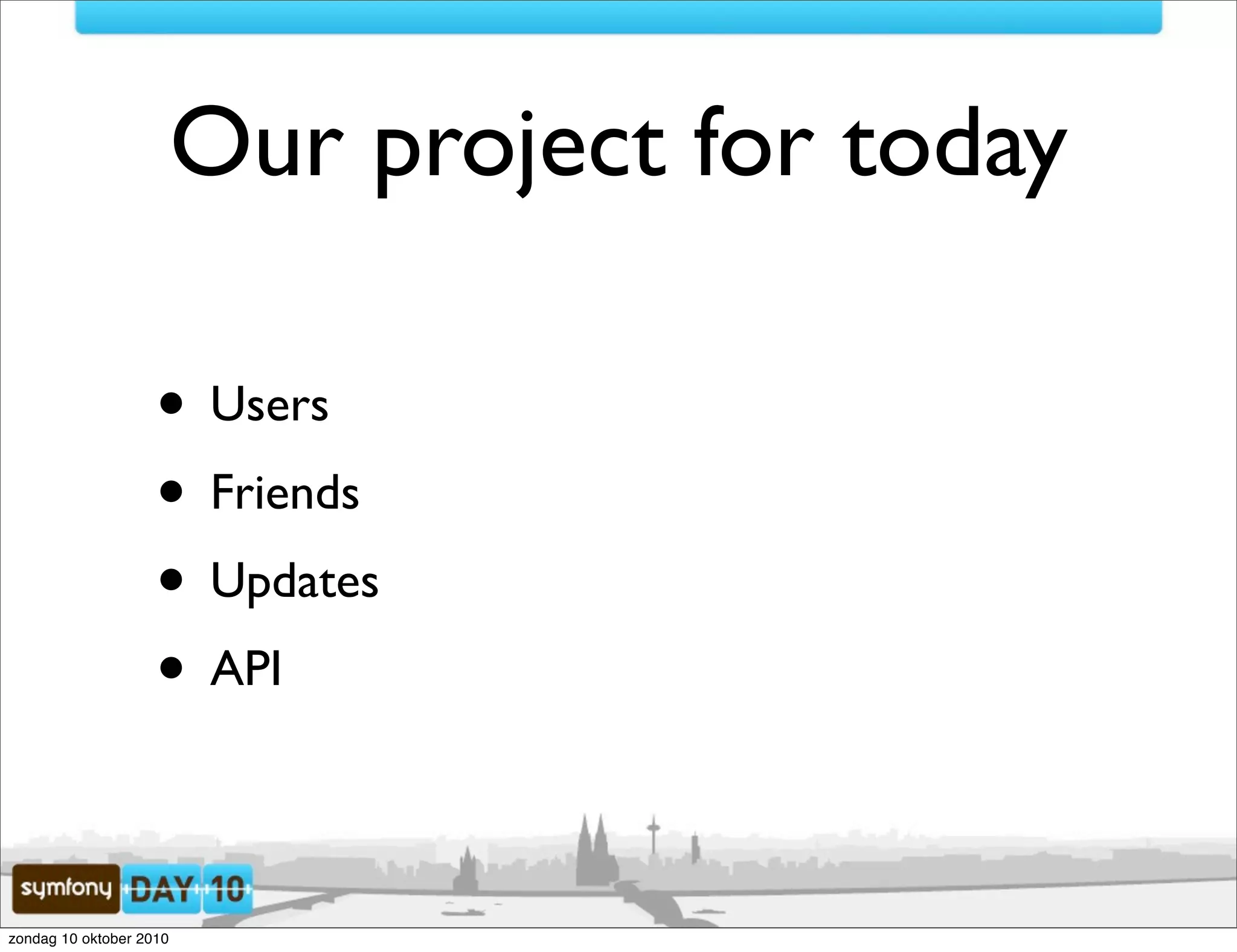 Our project for today

• Users
• Friends
• Updates
• API

symfony DAY 10

zondag 10 oktober 2010